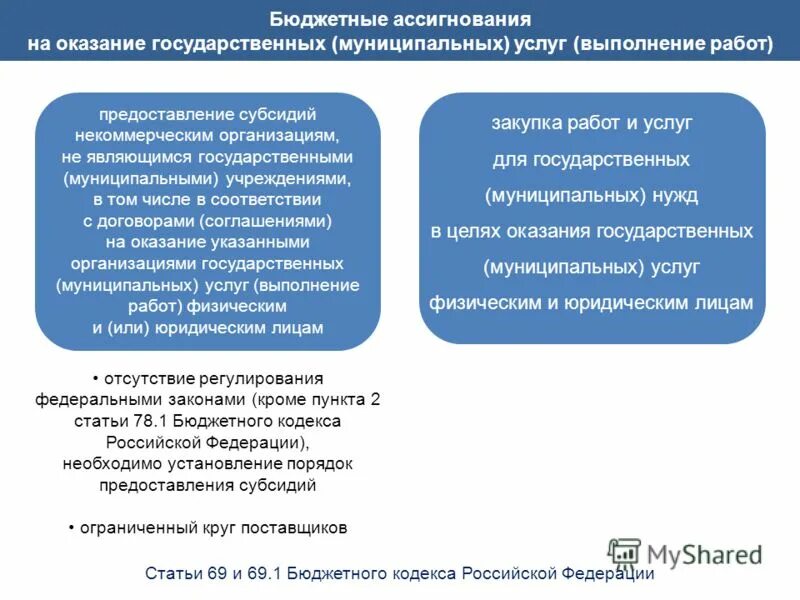 Бюджетные ассигнования на оказание государственных (муниципальных) услуг (выполнение работ)

предоставление субсидий некоммерческим организациям, не являющимся государственными (муниципальными) учреждениями, в том числе в соответствии с договорами (соглашениями) на оказание указанными организациями государственных (муниципальных) услуг (выполнение работ) физическим и (или) юридическим лицам

закупка работ и услуг для государственных (муниципальных) нужд в целях оказания государственных (муниципальных) услуг физическим и юридическим лицам

• отсутствие регулирования федеральными законами (кроме пункта 2 статьи 78.1 Бюджетного кодекса Российской Федерации), необходимо установление порядок предоставления субсидий

• ограниченный круг поставщиков

MyShared

Статьи 69 и 69.1 Бюджетного кодекса Российской Федерации